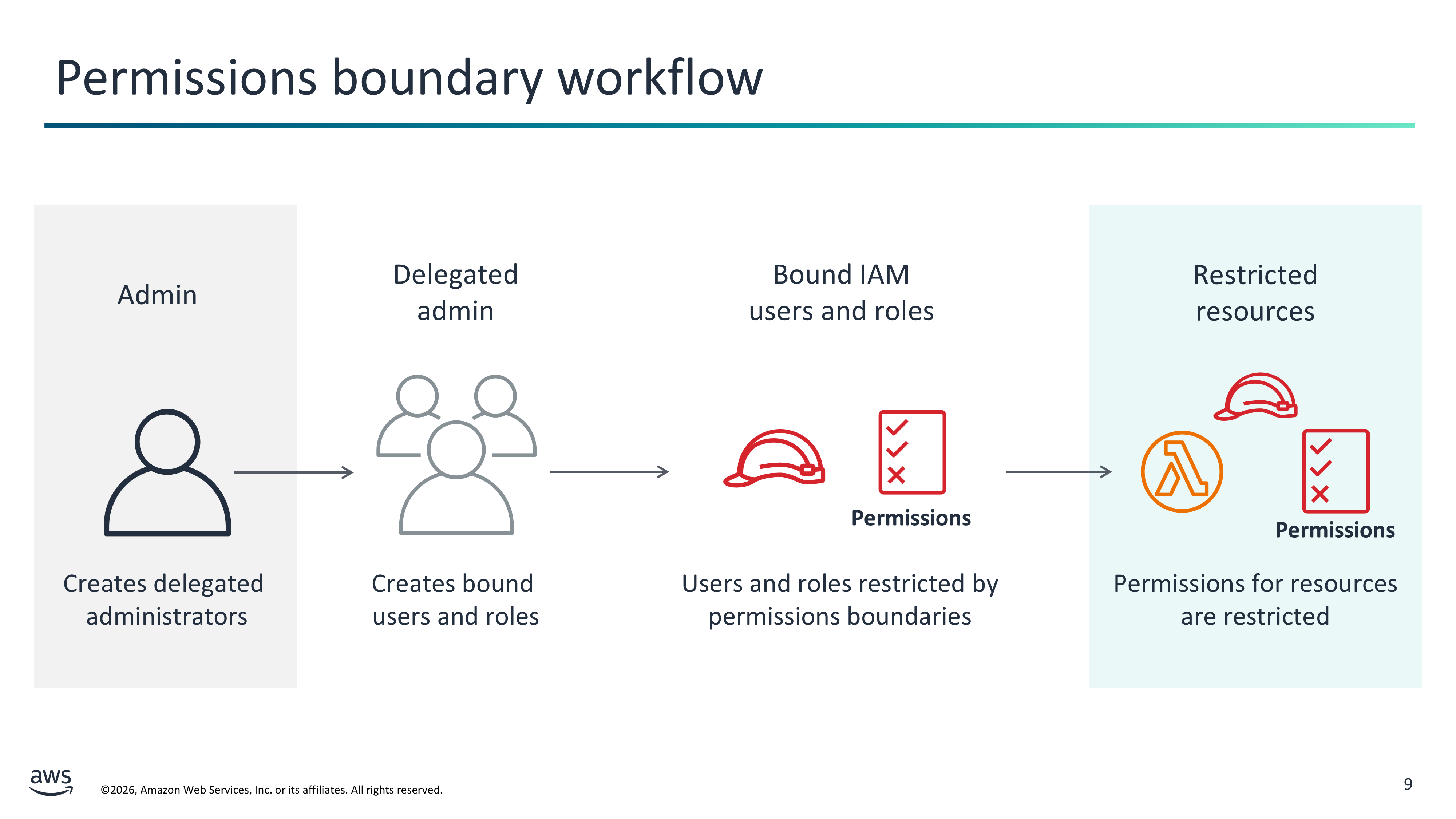 Permissions boundary workflow

Admin

Creates delegated administrators

Delegated admin

Creates bound users and roles

Bound IAM users and roles

Permissions

Users and roles restricted by permissions boundaries

Restricted resources

Permissions

Permissions for resources are restricted

aws

©2026, Amazon Web Services, Inc. or its affiliates. All rights reserved.

9